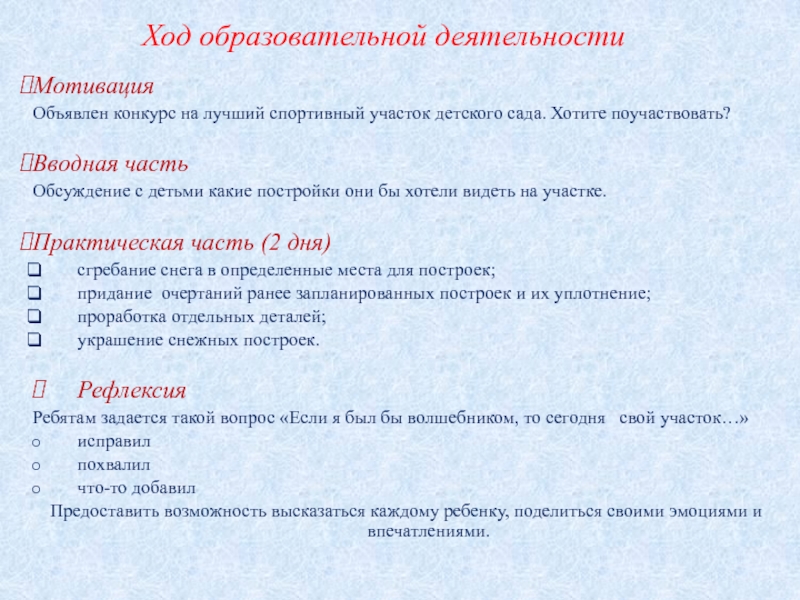 Ход образовательной деятельности

Мотивация

Объявлен конкурс на лучший спортивный участок детского сада. Хотите поучаствовать?

Вводная часть

Обсуждение с детьми какие постройки они бы хотели видеть на участке.

Практическая часть (2 дня)

- сгребание снега в определенные места для построек;
- придание очертаний ранее запланированных построек и их уплотнение;
- проработка отдельных деталей;
- украшение снежных построек.

Рефлексия

Ребятам задается такой вопрос «Если я был бы волшебником, то сегодня свой участок…»

- исправил
- похвалил
- что-то добавил

Предоставить возможность высказаться каждому ребенку, поделиться своими эмоциями и впечатлениями.